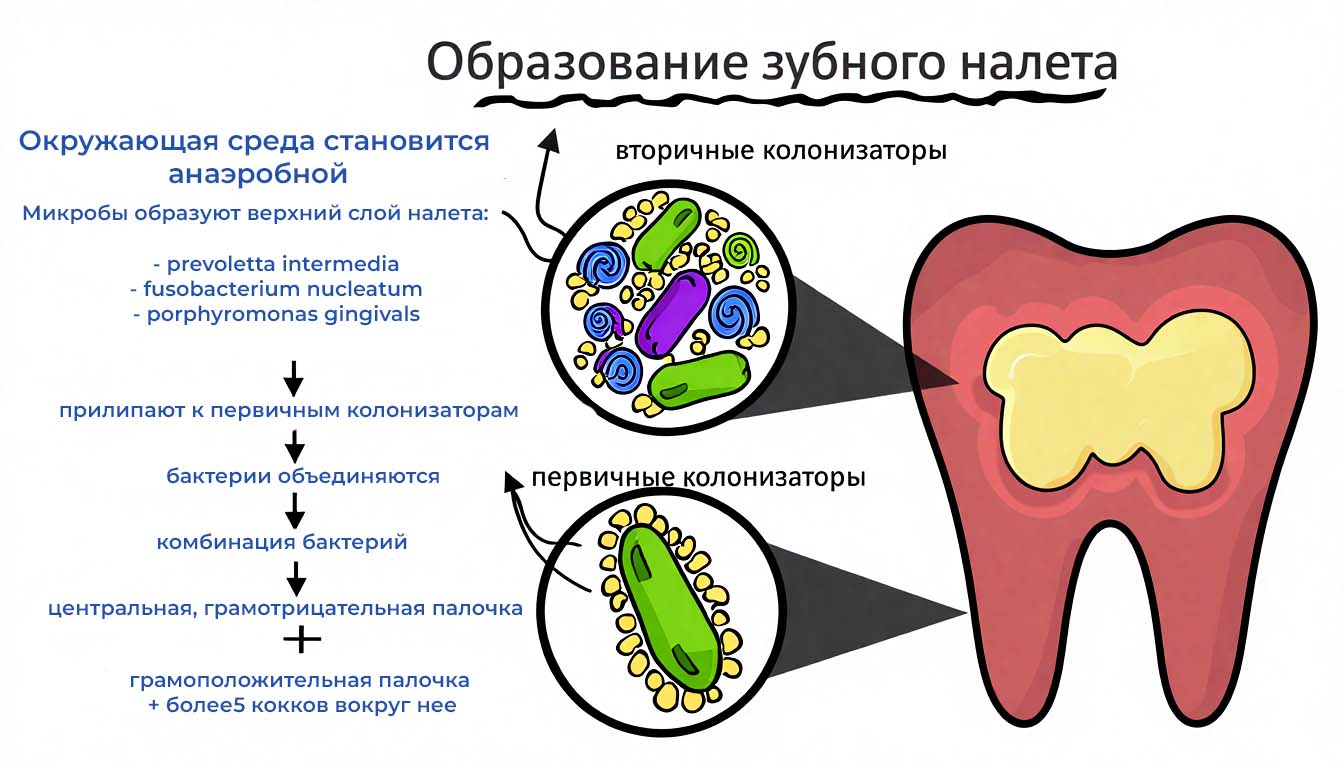 Образование зубного налета

Окружающая среда становится анаэробной

Микробы образуют верхний слой налета:

- prevoletta intermedia
- fusobacterium nucleatum
- porphyromonas gingivals

прилипают к первичным колонизаторам

бактерии объединяются

комбинация бактерий

центральная, грамотрицательная палочка

+

грамоположительная палочка
+ более5 кокков вокруг нее

вторичные колонизаторы

первичные колонизаторы